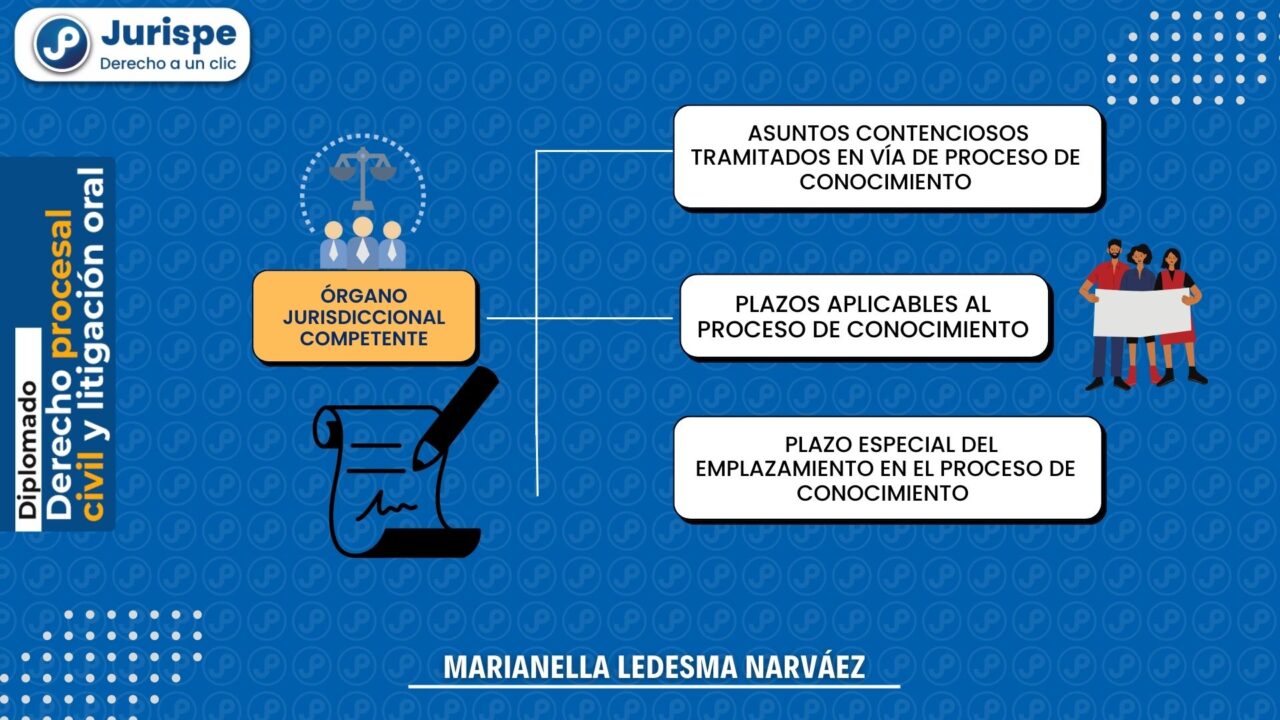 Jurispe
Derecho a un clic

Diplomado
Derecho procesal civil y litigación oral

ÓRGANO JURISDICCIONAL COMPETENTE

ASUNTOS CONTENCIOSOS TRAMITADOS EN VÍA DE PROCESO DE CONOCIMIENTO

PLAZOS APLICABLES AL PROCESO DE CONOCIMIENTO

PLAZO ESPECIAL DEL EMPLAZAMIENTO EN EL PROCESO DE CONOCIMIENTO

MARIANELLA LEDESMA NARVÁEZ